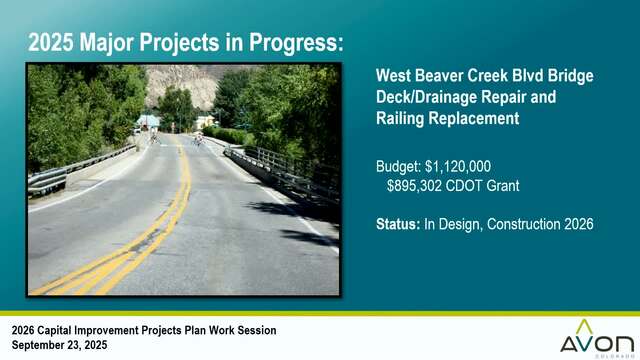 2025 Major Projects in Progress:

West Beaver Creek Blvd Bridge Deck/Drainage Repair and Railing Replacement

Budget: $1,120,000
$895,302 CDOT Grant

Status: In Design, Construction 2026

2026 Capital Improvement Projects Plan Work Session
September 23, 2025

AVON
COLORADO